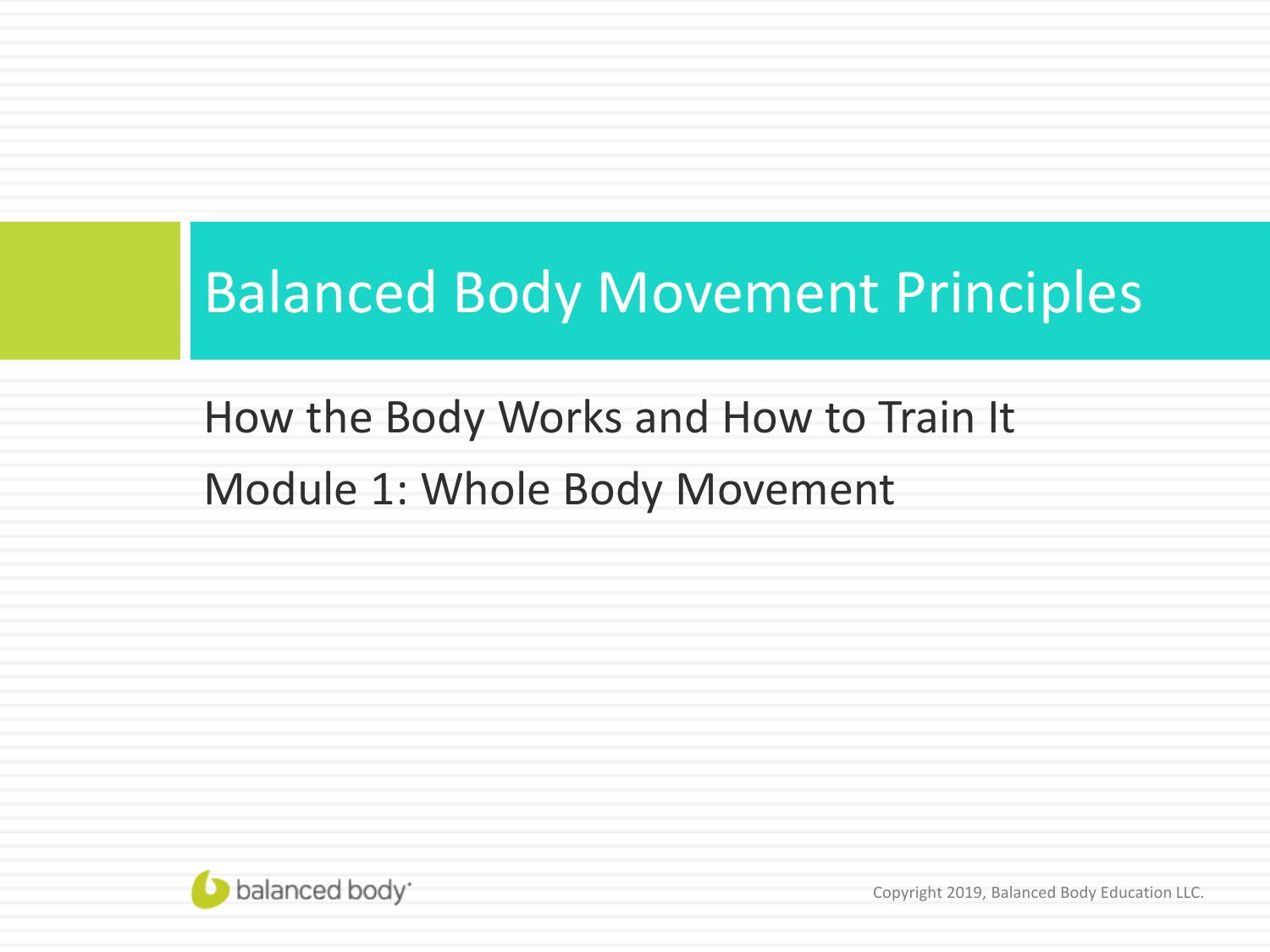 Balanced Body Movement Principles

How the Body Works and How to Train It

Module 1: Whole Body Movement

balanced body

Copyright 2019, Balanced Body Education LLC.